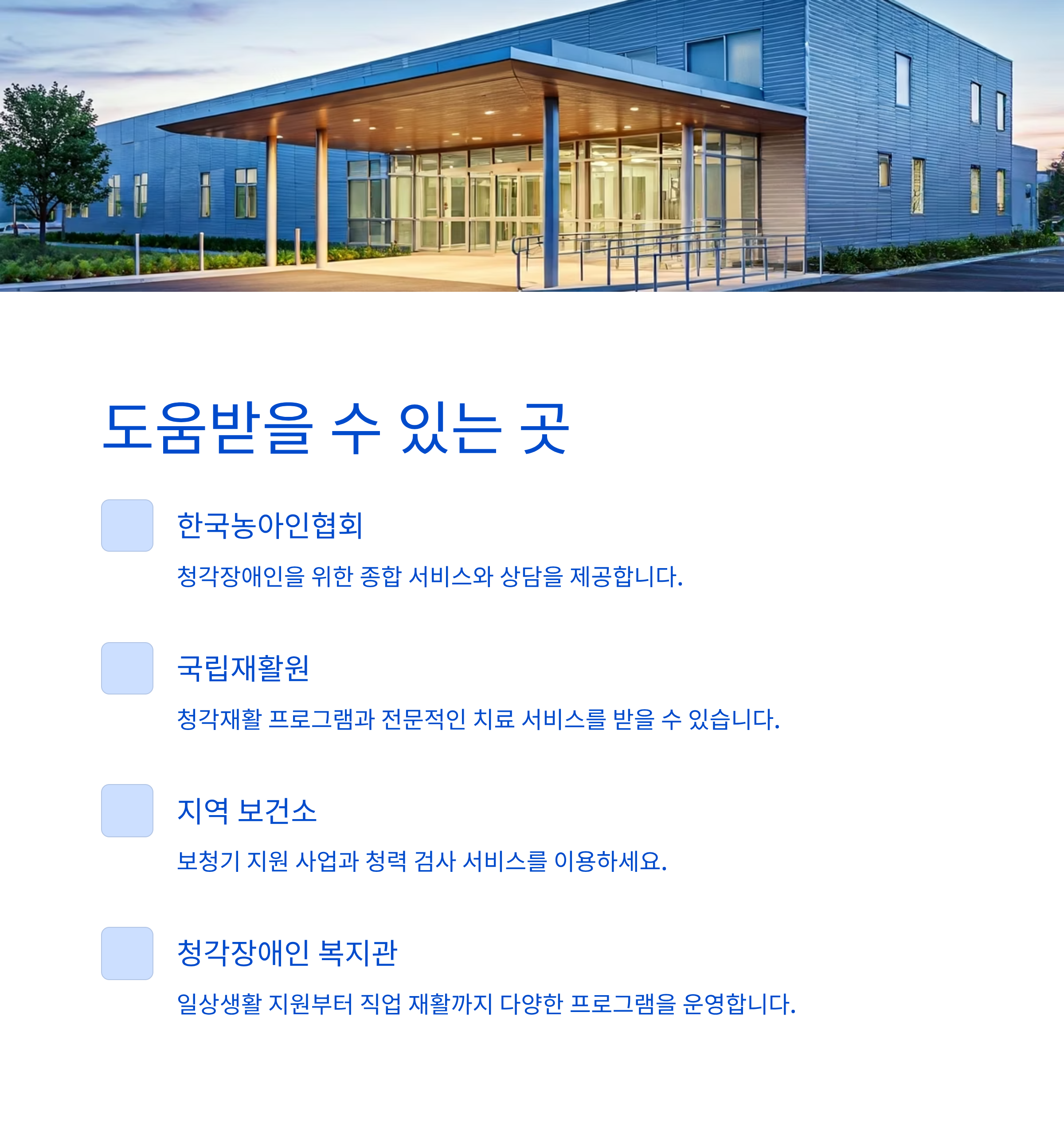 도움받을 수 있는 곳

한국농아인협회

청각장애인을 위한 종합 서비스와 상담을 제공합니다.

국립재활원

청각재활 프로그램과 전문적인 치료 서비스를 받을 수 있습니다.

지역 보건소

보청기 지원 사업과 청력 검사 서비스를 이용하세요.

청각장애인 복지관

일상생활 지원부터 직업 재활까지 다양한 프로그램을 운영합니다.